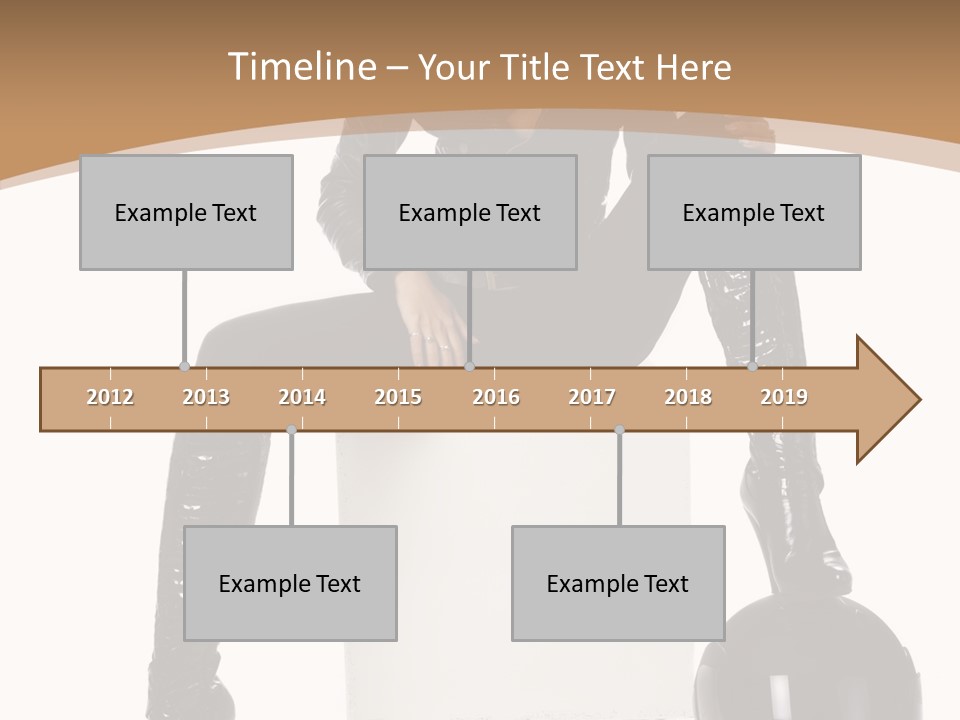 Timeline – Your Title Text Here

Example Text

Example Text

Example Text

2012 2013 2014 2015 2016 2017 2018 2019

Example Text

Example Text